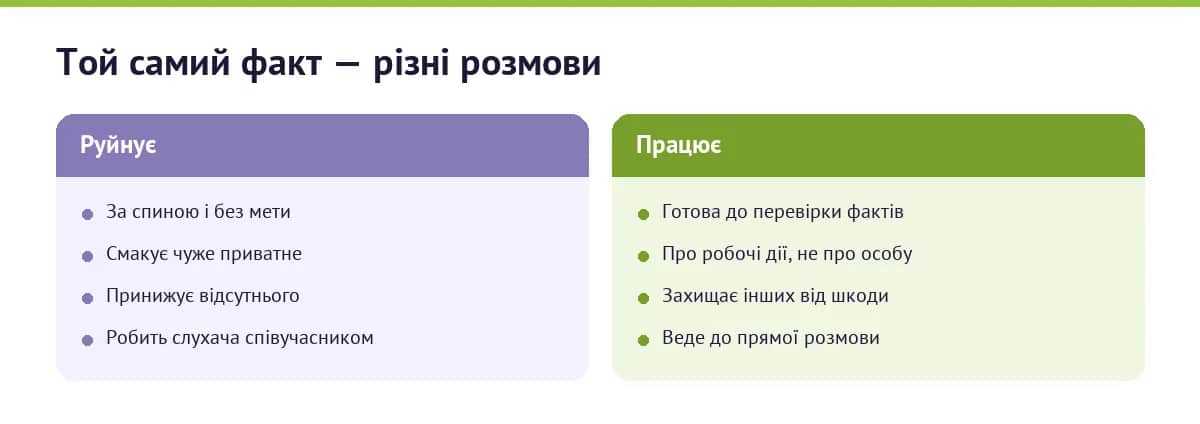 Той самий факт — різні розмови

Руйнує

- За спиною і без мети
- Смакує чуже приватне
- Принижує відсутнього
- Робить слухача співучасником

Працює

- Готова до перевірки фактів
- Про робочі дії, не про особу
- Захищає інших від шкоди
- Веде до прямої розмови